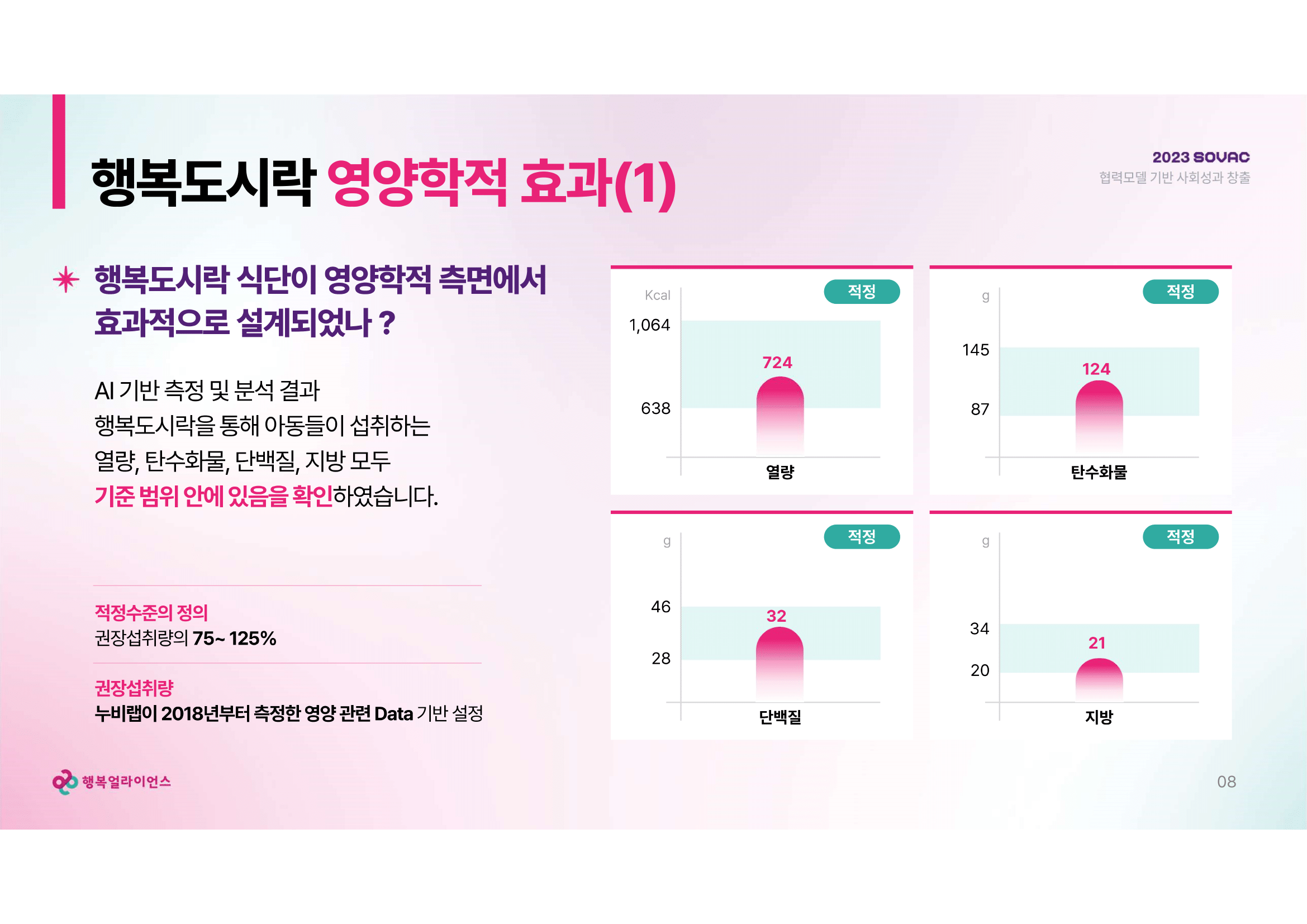 행복도시락 영양학적 효과(1)

2023 SOVAC
협력모델 기반 사회성과 창출

행복도시락 식단이 영양학적 측면에서 효과적으로 설계되었나 ?

AI 기반 측정 및 분석 결과
행복도시락을 통해 아동들이 섭취하는
열량, 탄수화물, 단백질, 지방 모두
기준 범위 안에 있음을 확인하였습니다.

적정수준의 정의
권장섭취량의 75~ 125%

권장섭취량
누비랩이 2018년부터 측정한 영양 관련 Data 기반 설정

Kcal
적정
1,064
724
638
열량

g
적정
145
124
87
탄수화물

g
적정
46
32
28
단백질

g
적정
34
21
20
지방

행복얼라이언스

08